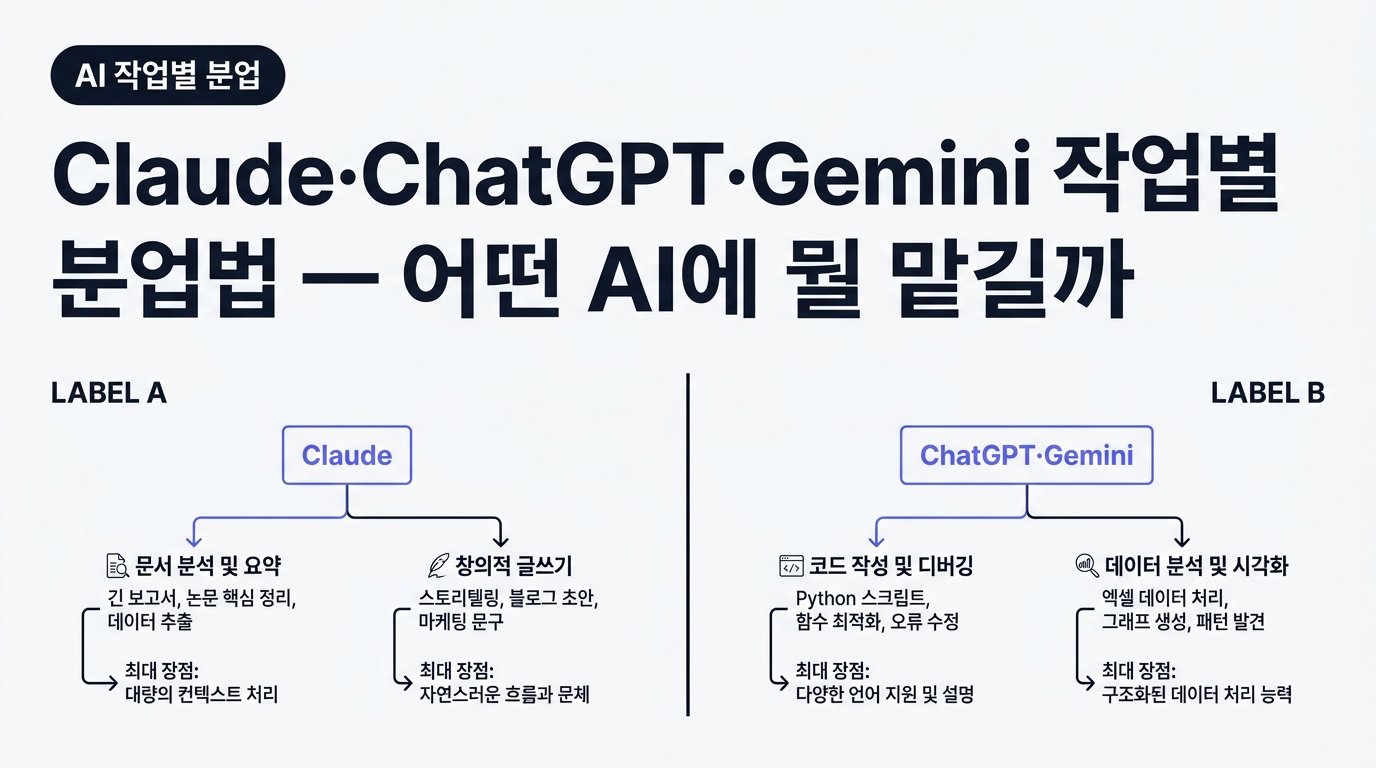 AI 작업별 분업

Claude·ChatGPT·Gemini 작업별 분업법 — 어떤 AI에 뭘 맡길까

LABEL A

Claude

문서 분석 및 요약
긴 보고서, 논문 핵심 정리, 데이터 추출
최대 장점: 대량의 컨텍스트 처리

창의적 글쓰기
스토리텔링, 블로그 초안, 마케팅 문구
최대 장점: 자연스러운 흐름과 문체

LABEL B

ChatGPT·Gemini

코드 작성 및 디버깅
Python 스크립트, 함수 최적화, 오류 수정
최대 장점: 다양한 언어 지원 및 설명

데이터 분석 및 시각화
엑셀 데이터 처리, 그래프 생성, 패턴 발견
최대 장점: 구조화된 데이터 처리 능력